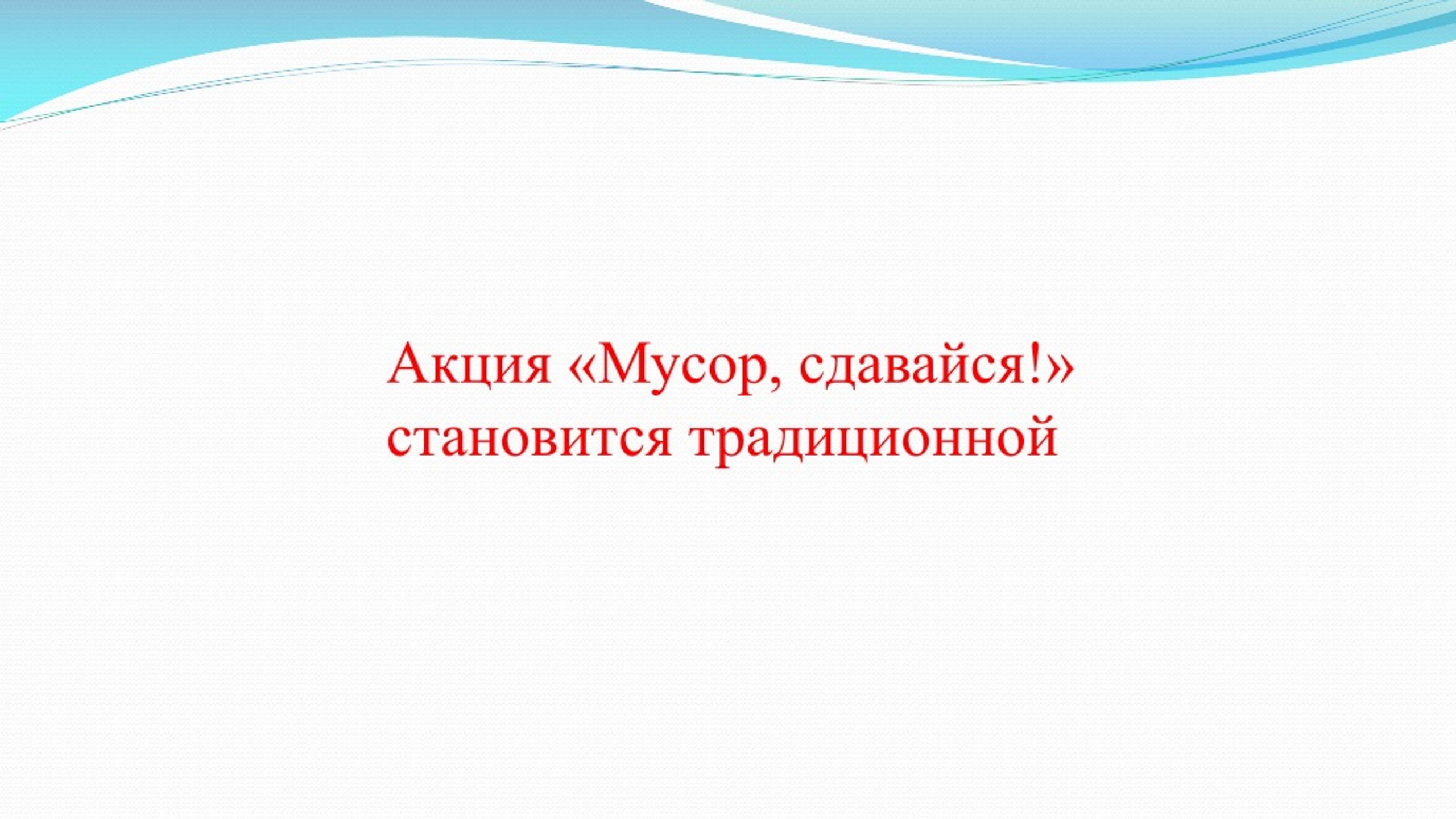 Акция «Мусор, сдавайся!» становится традиционной